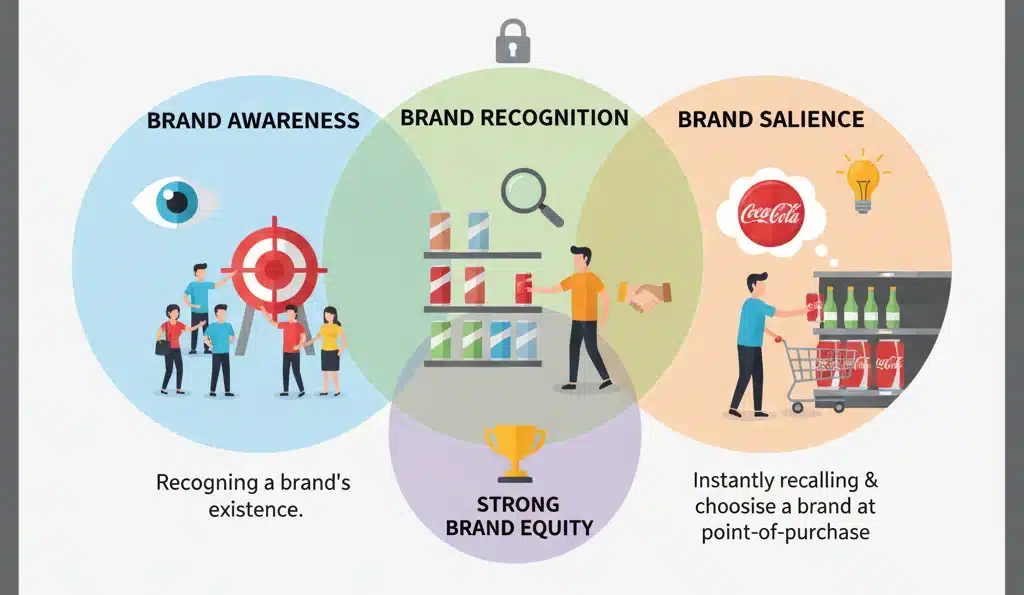 BRAND AWARENESS

BRAND RECOGNITION

BRAND SALIENCE

Coca-Cola

Recogning a brand's existence.

STRONG BRAND EQUITY

Instantly recalling & choosise a brand at point-of-purchase